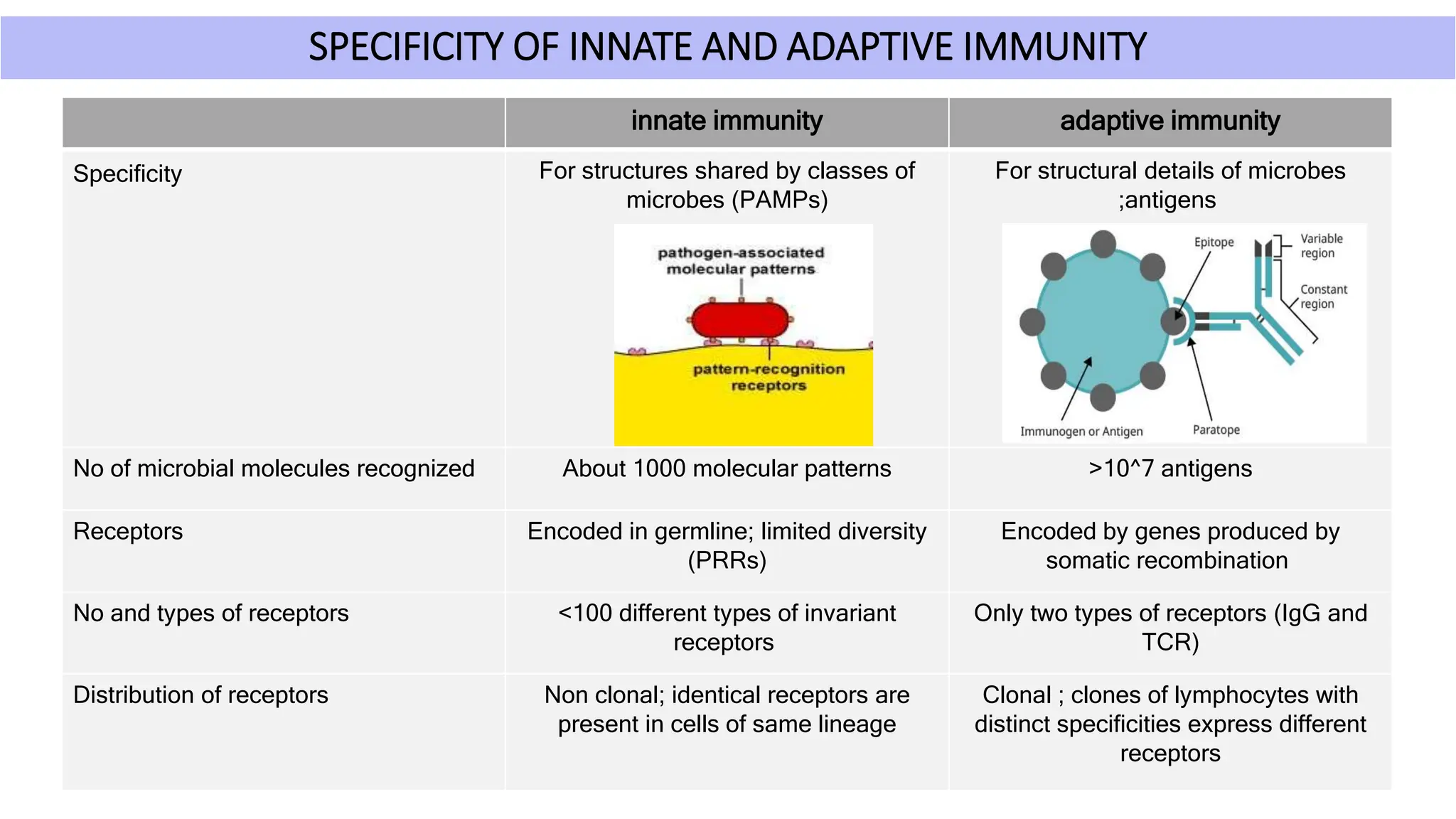 SPECIFICITY OF INNATE AND ADAPTIVE IMMUNITY

| | innate immunity | adaptive immunity |
|---|---|---|
| Specificity | For structures shared by classes of microbes (PAMPs) pathogen-associated molecular patterns pattern-recognition receptors | For structural details of microbes ;antigens Epitope Variable region Constant region Immunogen or Antigen Paratope |
| No of microbial molecules recognized | About 1000 molecular patterns | >10^7 antigens |
| Receptors | Encoded in germline; limited diversity (PRRs) | Encoded by genes produced by somatic recombination |
| No and types of receptors | <100 different types of invariant receptors | Only two types of receptors (IgG and TCR) |
| Distribution of receptors | Non clonal; identical receptors are present in cells of same lineage | Clonal ; clones of lymphocytes with distinct specificities express different receptors |